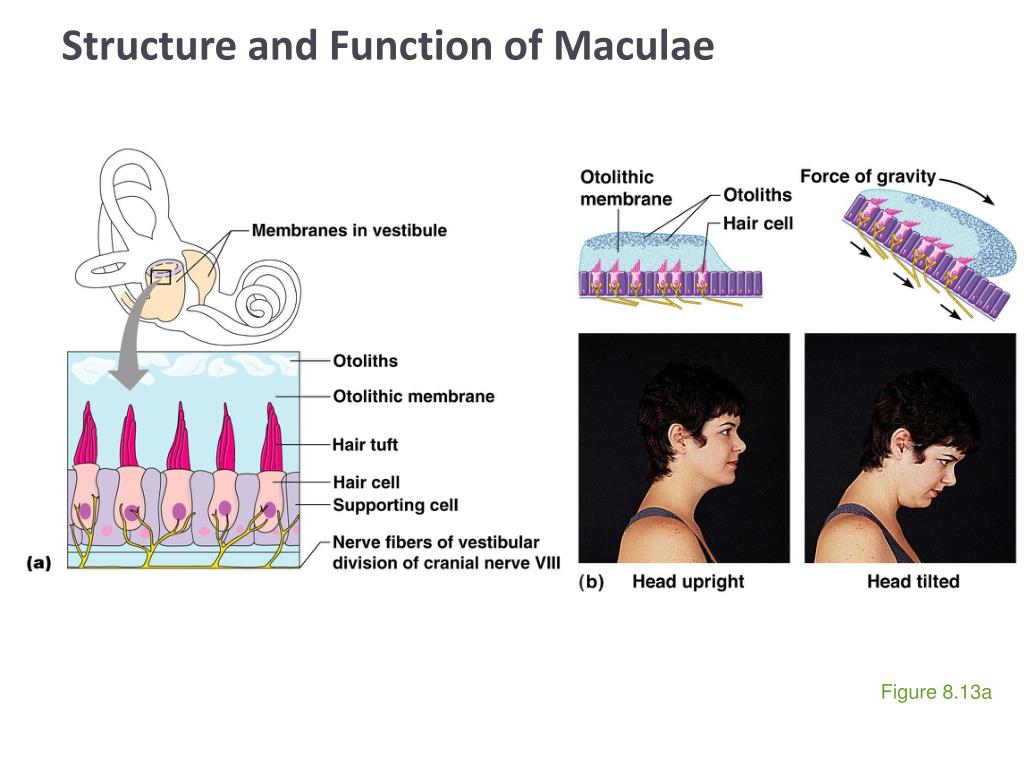 Structure and Function of Maculae

Membranes in vestibule

Otoliths

Otolithic membrane

Hair tuft

Hair cell

Supporting cell

Nerve fibers of vestibular division of cranial nerve VIII

(a)

Otolithic membrane

Otoliths

Hair cell

Force of gravity

(b) Head upright

Head tilted

Figure 8.13a